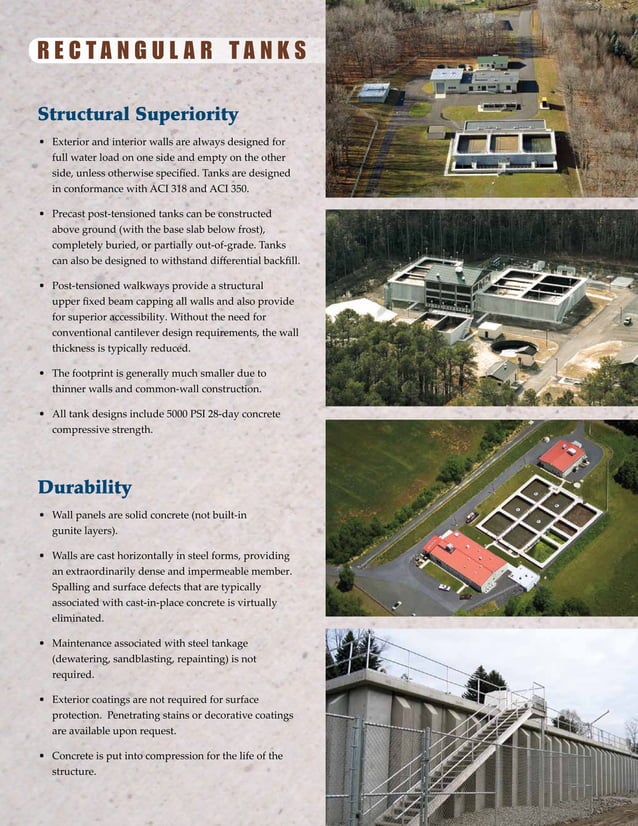 RECTANGULAR TANKS

Structural Superiority

• Exterior and interior walls are always designed for full water load on one side and empty on the other side, unless otherwise specified. Tanks are designed in conformance with ACI 318 and ACI 350.

• Precast post-tensioned tanks can be constructed above ground (with the base slab below frost), completely buried, or partially out-of-grade. Tanks can also be designed to withstand differential backfill.

• Post-tensioned walkways provide a structural upper fixed beam capping all walls and also provide for superior accessibility. Without the need for conventional cantilever design requirements, the wall thickness is typically reduced.

• The footprint is generally much smaller due to thinner walls and common-wall construction.

• All tank designs include 5000 PSI 28-day concrete compressive strength.

Durability

• Wall panels are solid concrete (not built-in gunite layers).

• Walls are cast horizontally in steel forms, providing an extraordinarily dense and impermeable member. Spalling and surface defects that are typically associated with cast-in-place concrete is virtually eliminated.

• Maintenance associated with steel tankage (dewatering, sandblasting, repainting) is not required.

• Exterior coatings are not required for surface protection. Penetrating stains or decorative coatings are available upon request.

• Concrete is put into compression for the life of the structure.